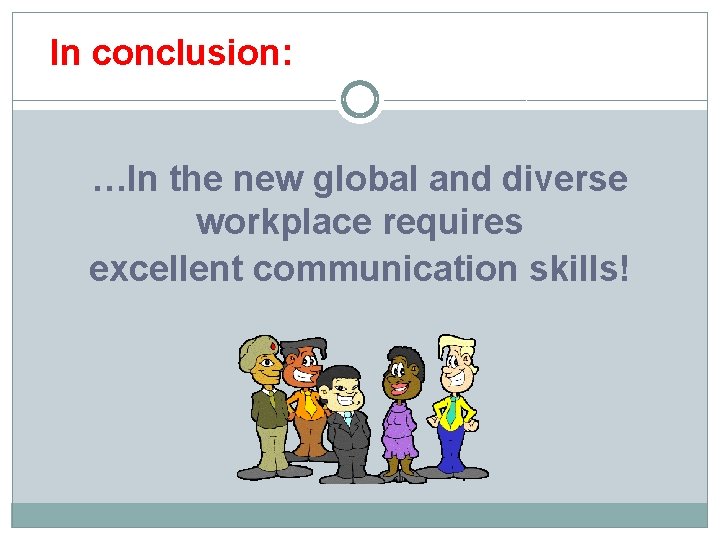 In conclusion:

…In the new global and diverse workplace requires excellent communication skills!